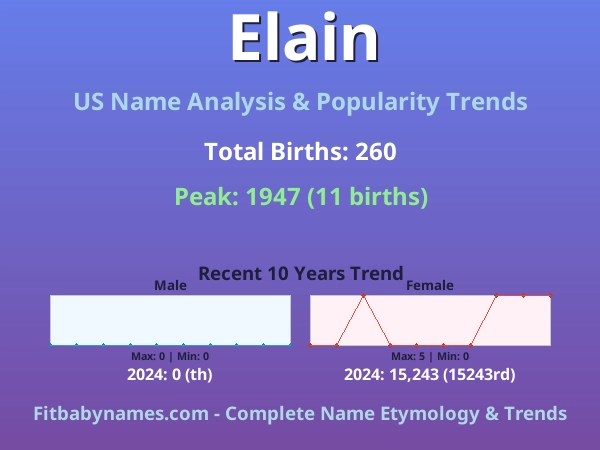 Elain

US Name Analysis & Popularity Trends

Total Births: 260

Peak: 1947 (11 births)

Recent 10 Years Trend

Male

Max: 0 | Min: 0

2024: 0 (th)

Female

Max: 5 | Min: 0

2024: 15,243 (15243rd)

Fitbabynames.com - Complete Name Etymology & Trends